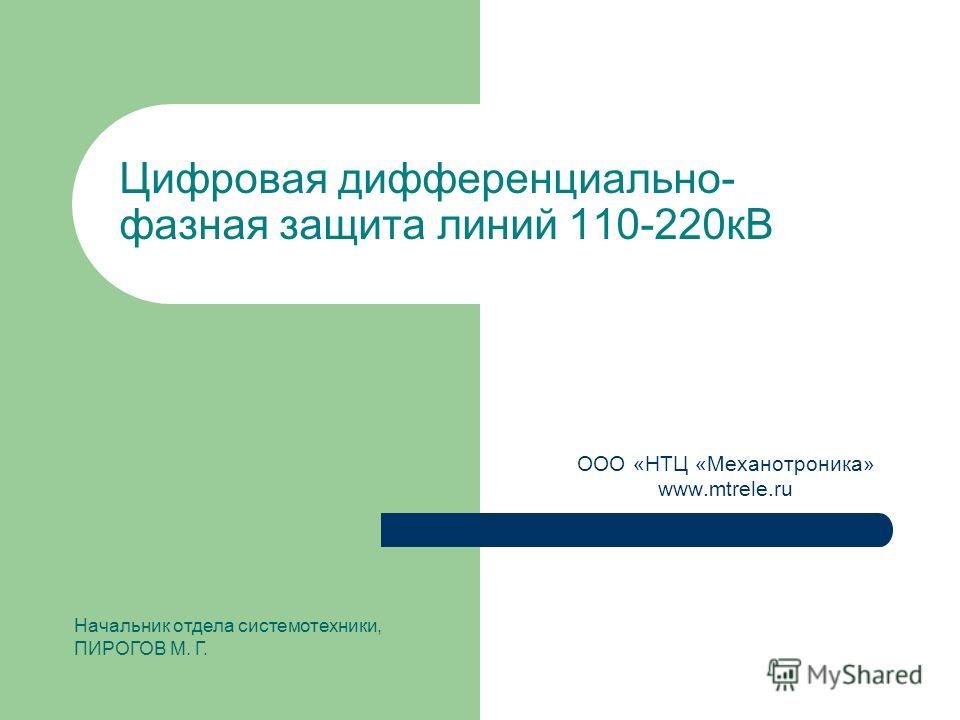 Цифровая дифференциально-фазная защита линий 110-220кВ

ООО «НТЦ «Механотроника»
www.mtrele.ru

Начальник отдела системотехники,
ПИРОГОВ М. Г.

MyShared